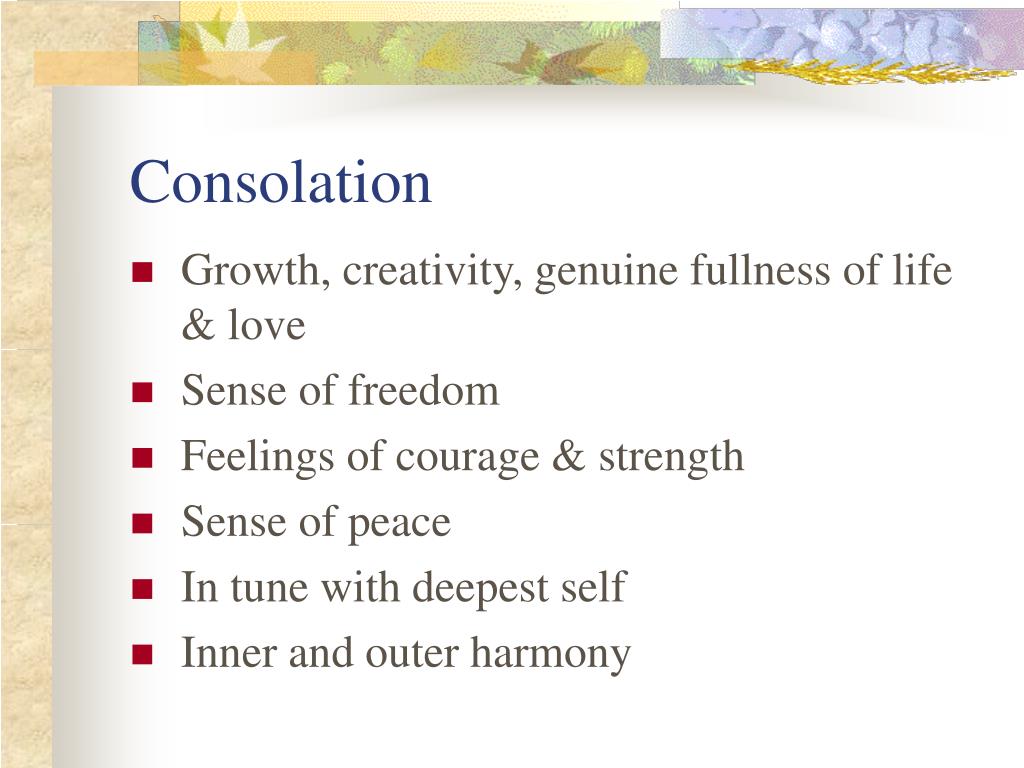 Consolation

- Growth, creativity, genuine fullness of life & love
- Sense of freedom
- Feelings of courage & strength
- Sense of peace
- In tune with deepest self
- Inner and outer harmony